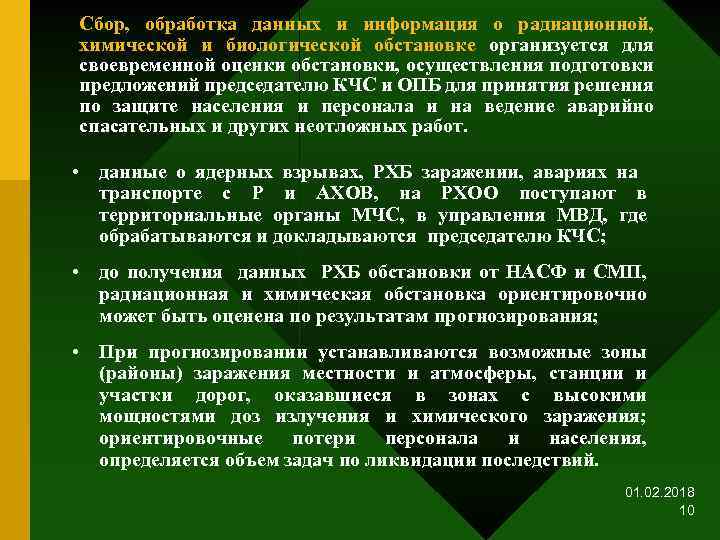 Сбор, обработка данных и информация о радиационной, химической и биологической обстановке организуется для своевременной оценки обстановки, осуществления подготовки предложений председателю КЧС и ОПБ для принятия решения по защите населения и персонала и на ведение аварийно спасательных и других неотложных работ.

• данные о ядерных взрывах, РХБ заражении, авариях на транспорте с Р и АХОВ, на РХОО поступают в территориальные органы МЧС, в управления МВД, где обрабатываются и докладываются председателю КЧС;

• до получения данных РХБ обстановки от НАСФ и СМП, радиационная и химическая обстановка ориентировочно может быть оценена по результатам прогнозирования;

• При прогнозировании устанавливаются возможные зоны (районы) заражения местности и атмосферы, станции и участки дорог, оказавшиеся в зонах с высокими мощностями доз излучения и химического заражения; ориентировочные потери персонала и населения, определяется объем задач по ликвидации последствий.

01.02.2018
10